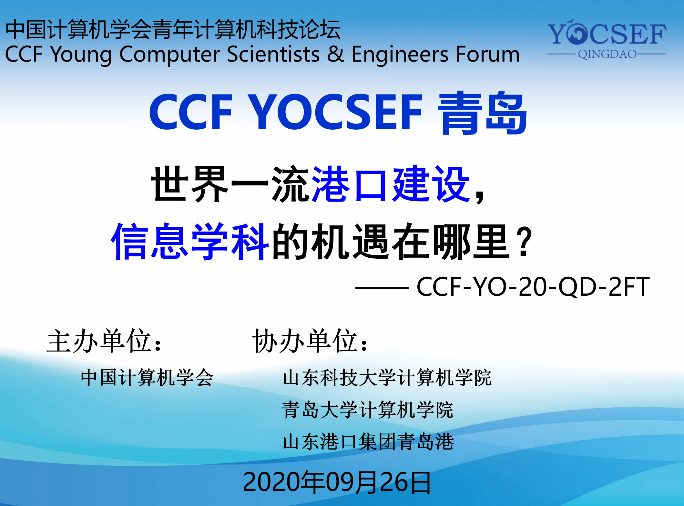 中国计算机学会青年计算机科技论坛
CCF Young Computer Scientists & Engineers Forum

YOCSEF
QINGDAO

CCF YOCSEF 青岛

世界一流港口建设，
信息学科的机遇在哪里？

—— CCF-YO-20-QD-2FT

主办单位：
中国计算机学会

协办单位：
山东科技大学计算机学院
青岛大学计算机学院
山东港口集团青岛港

2020年09月26日